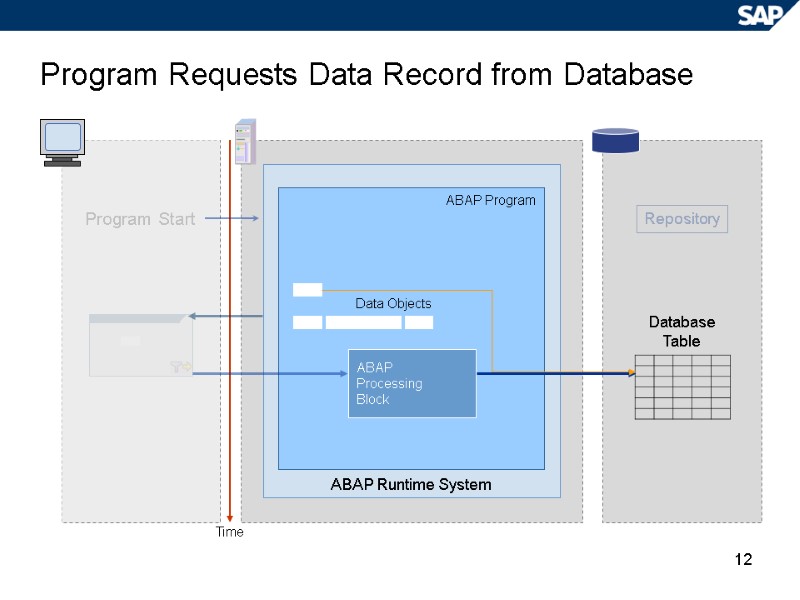 SAP

Program Requests Data Record from Database

Program Start

ABAP Program

Repository

Data Objects

Database Table

ABAP Processing Block

ABAP Runtime System

Time

12